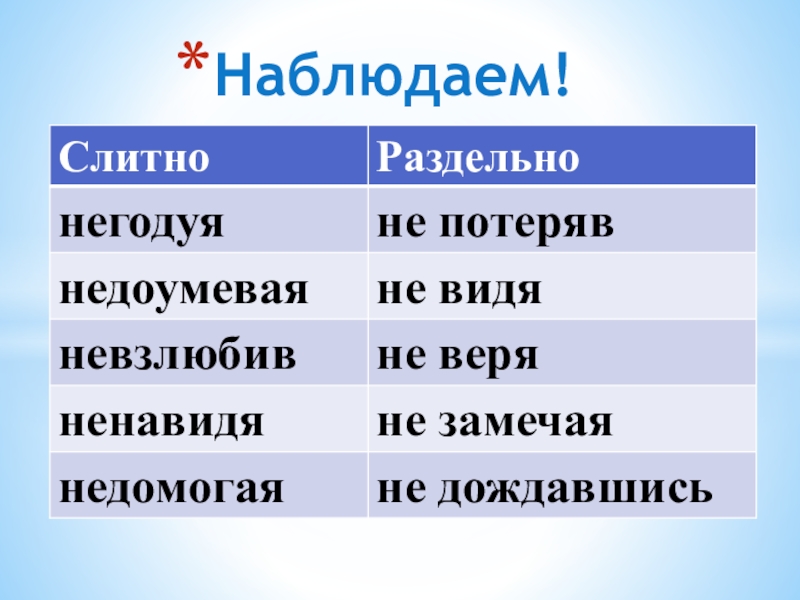 *Наблюдаем!

| Слитно | Раздельно |
|---|---|
| негодуя | не потеряв |
| недоумевая | не видя |
| невзлюбив | не веря |
| ненавидя | не замечая |
| недомогая | не дождавшись |